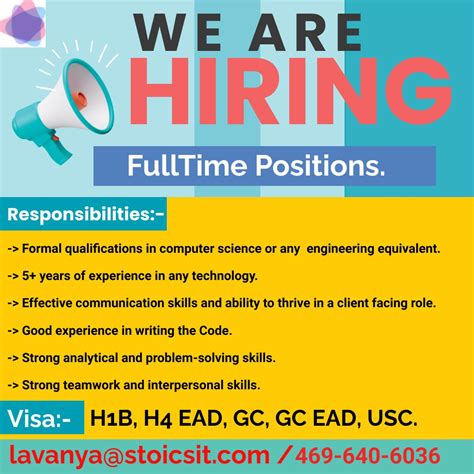 WE ARE
HIRING

FullTime Positions.

Responsibilities:-

-> Formal qualifications in computer science or any engineering equivalent.

-> 5+ years of experience in any technology.

-> Effective communication skills and ability to thrive in a client facing role.

-> Good experience in writing the Code.

-> Strong analytical and problem-solving skills.

-> Strong teamwork and interpersonal skills.

Visa:- H1B, H4 EAD, GC, GC EAD, USC.

lavanya@stoicsit.com / 469-640-6036